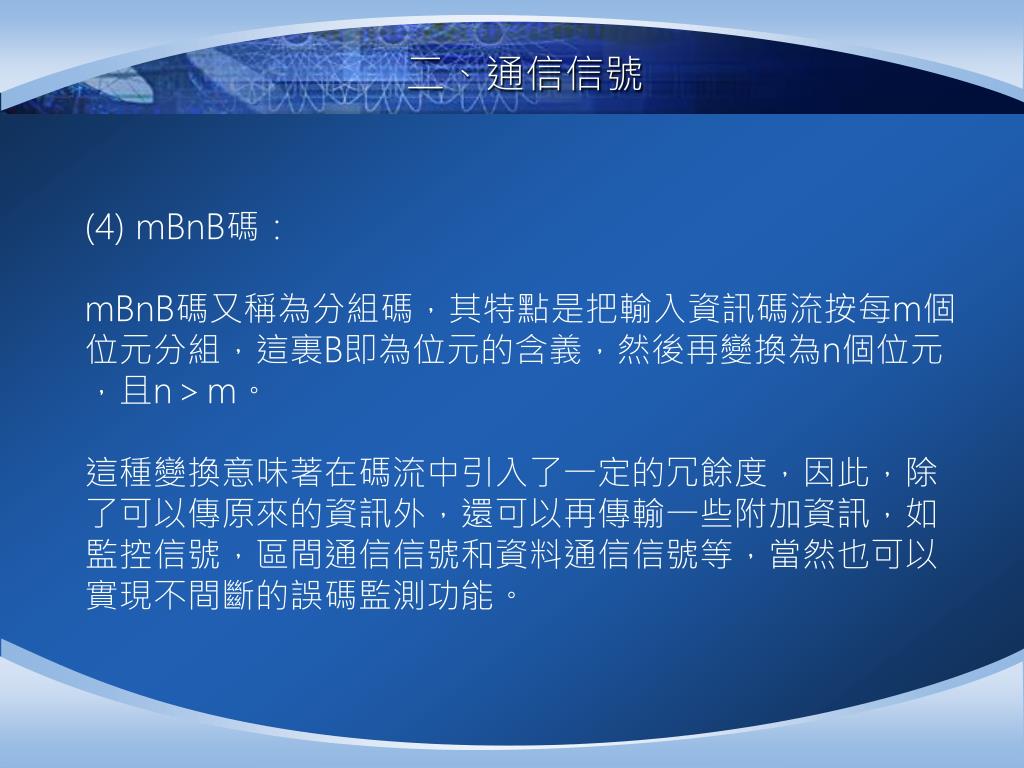 二、通信信號

(4) mBnB碼：

mBnB碼又稱為分組碼，其特點是把輸入資訊碼流按每m個位元分組，這裏B即為位元的含義，然後再變換為n個位元，且n > m。

這種變換意味著在碼流中引入了一定的冗餘度，因此，除了可以傳原來的資訊外，還可以再傳輸一些附加資訊，如監控信號，區間通信信號和資料通信信號等，當然也可以實現不間斷的誤碼監測功能。